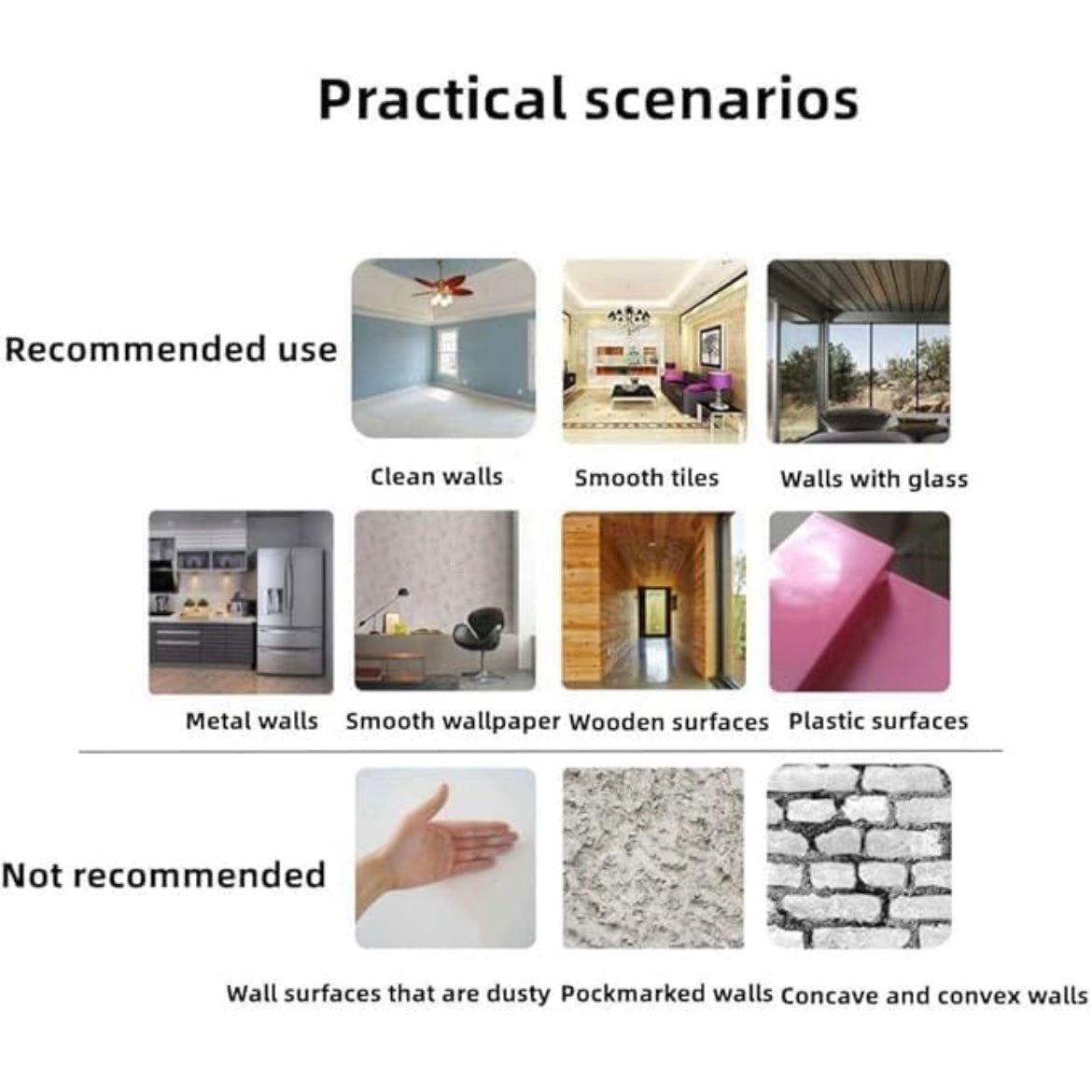 Practical scenarios

Recommended use

Clean walls

Smooth tiles

Walls with glass

Metal walls

Smooth wallpaper

Wooden surfaces

Plastic surfaces

Not recommended

Wall surfaces that are dusty

Pockmarked walls

Concave and convex walls